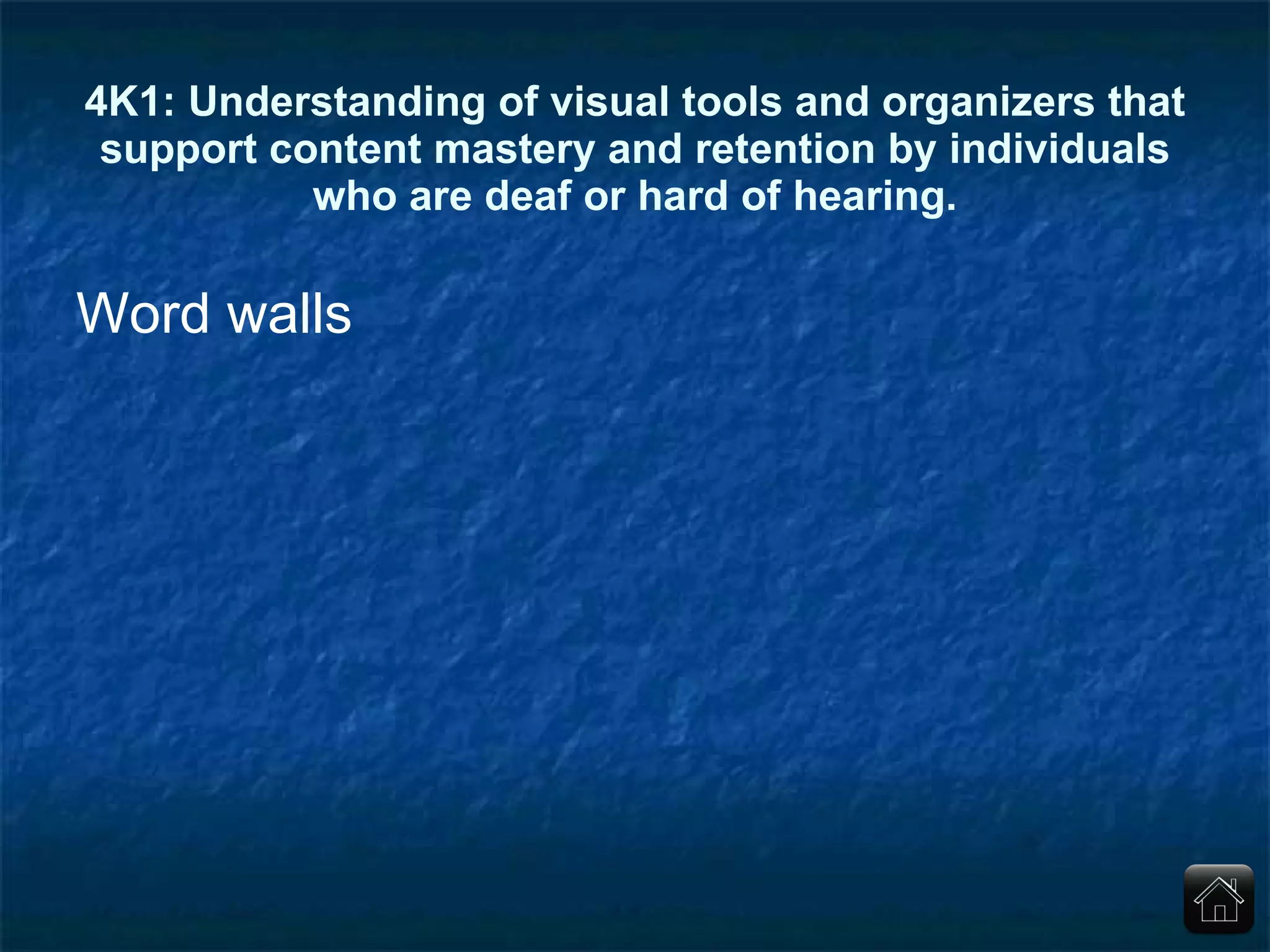 4K1: Understanding of visual tools and organizers that support content mastery and retention by individuals who are deaf or hard of hearing.

Word walls